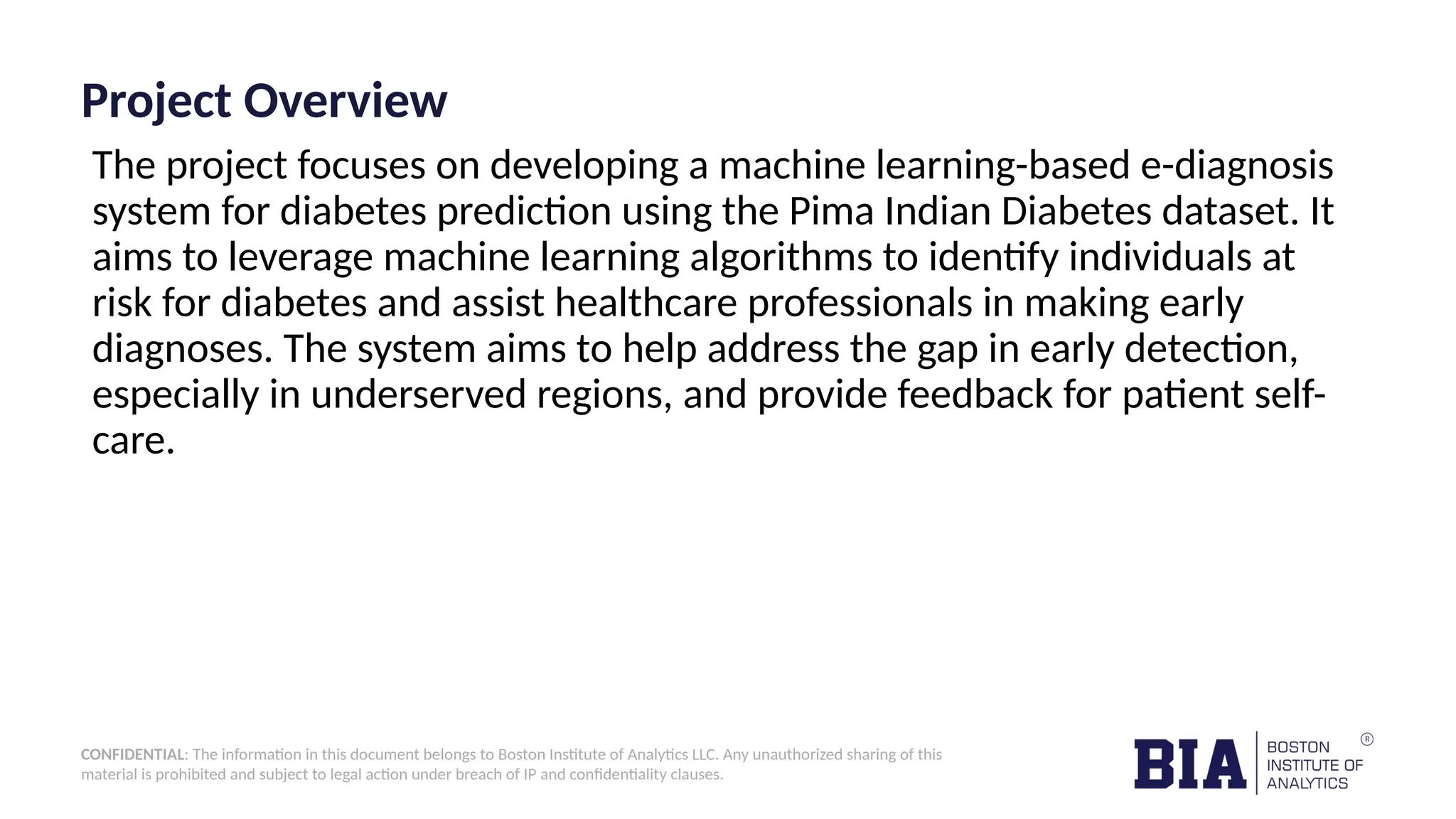 Project Overview

The project focuses on developing a machine learning-based e-diagnosis system for diabetes prediction using the Pima Indian Diabetes dataset. It aims to leverage machine learning algorithms to identify individuals at risk for diabetes and assist healthcare professionals in making early diagnoses. The system aims to help address the gap in early detection, especially in underserved regions, and provide feedback for patient self-care.

CONFIDENTIAL: The information in this document belongs to Boston Institute of Analytics LLC. Any unauthorized sharing of this material is prohibited and subject to legal action under breach of IP and confidentiality clauses.

BIA BOSTON INSTITUTE OF ANALYTICS ®